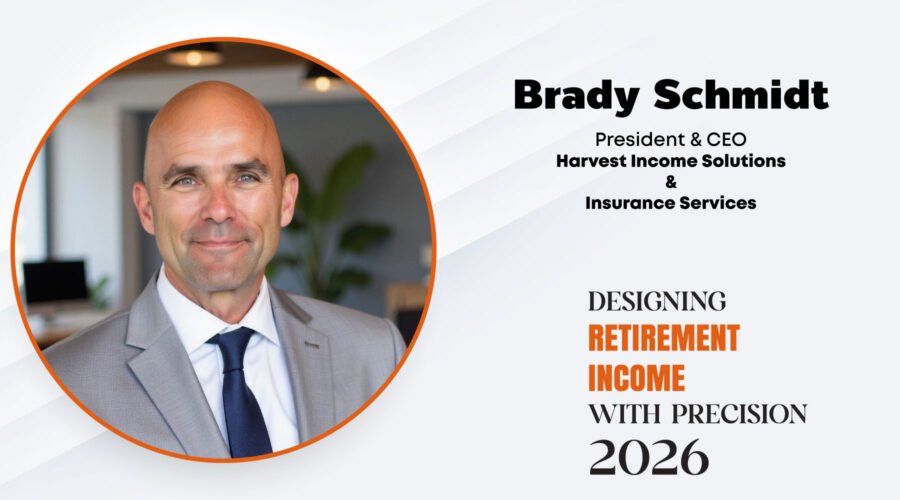 Brady Schmidt

President & CEO
Harvest Income Solutions
&
Insurance Services

DESIGNING
RETIREMENT
INCOME
WITH PRECISION
2026